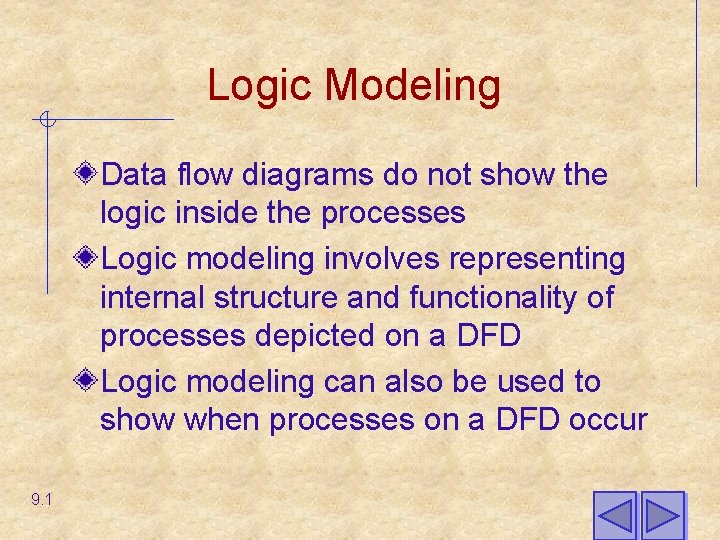 Logic Modeling

Data flow diagrams do not show the logic inside the processes

Logic modeling involves representing internal structure and functionality of processes depicted on a DFD

Logic modeling can also be used to show when processes on a DFD occur

9.1